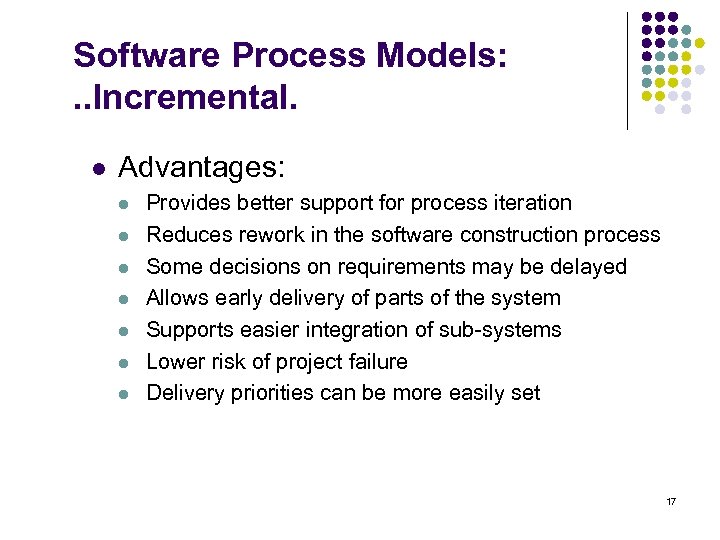 Software Process Models: ..Incremental.

- Advantages:
  - Provides better support for process iteration
  - Reduces rework in the software construction process
  - Some decisions on requirements may be delayed
  - Allows early delivery of parts of the system
  - Supports easier integration of sub-systems
  - Lower risk of project failure
  - Delivery priorities can be more easily set

17